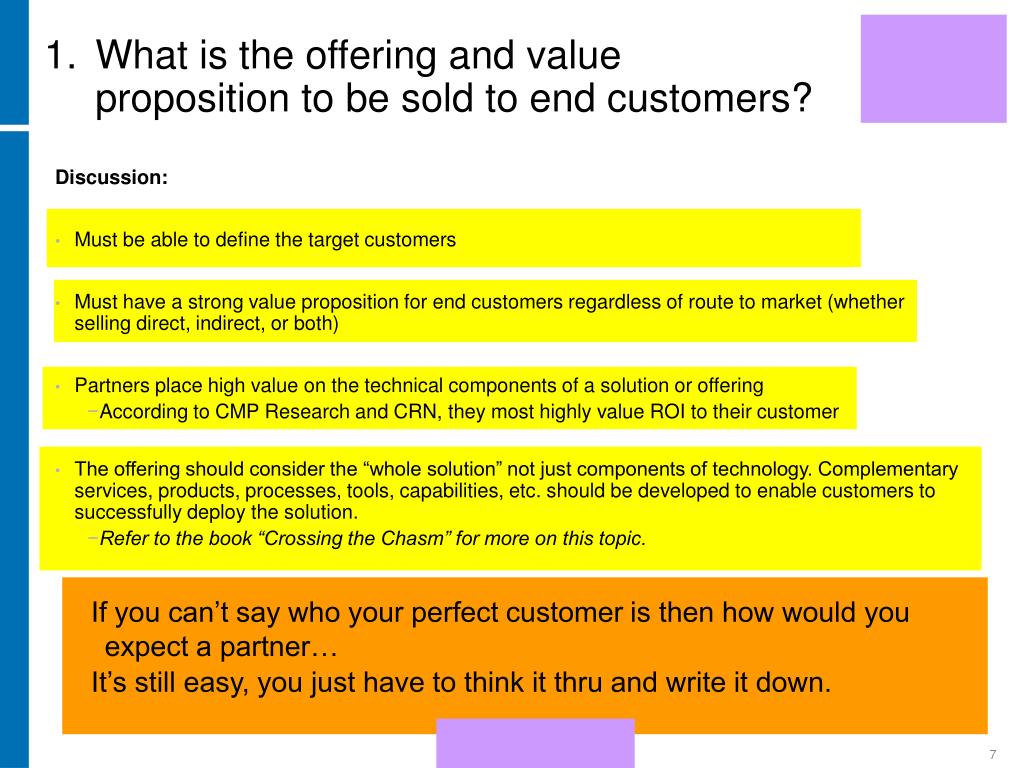 1. What is the offering and value proposition to be sold to end customers?

Discussion:

• Must be able to define the target customers

• Must have a strong value proposition for end customers regardless of route to market (whether selling direct, indirect, or both)

• Partners place high value on the technical components of a solution or offering
 −According to CMP Research and CRN, they most highly value ROI to their customer

• The offering should consider the “whole solution” not just components of technology. Complementary services, products, processes, tools, capabilities, etc. should be developed to enable customers to successfully deploy the solution.
 −Refer to the book “Crossing the Chasm” for more on this topic.

If you can’t say who your perfect customer is then how would you expect a partner…
It’s still easy, you just have to think it thru and write it down.

7